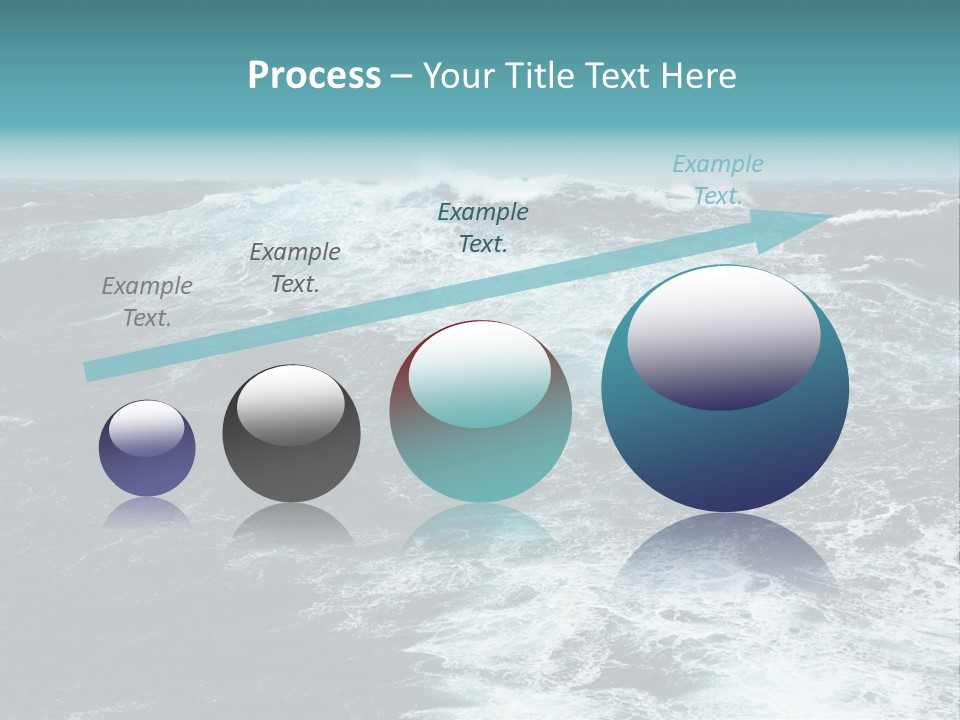 Process – Your Title Text Here

Example Text.

Example Text.

Example Text.

Example Text.